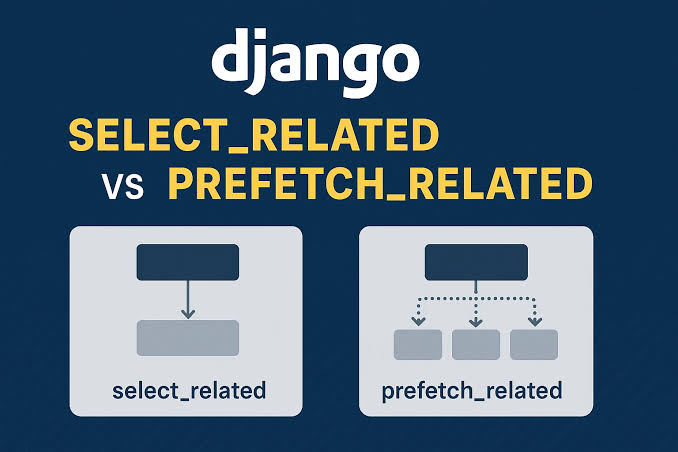 django

SELECT_RELATED

VS PREFETCH_RELATED

select_related

prefetch_related